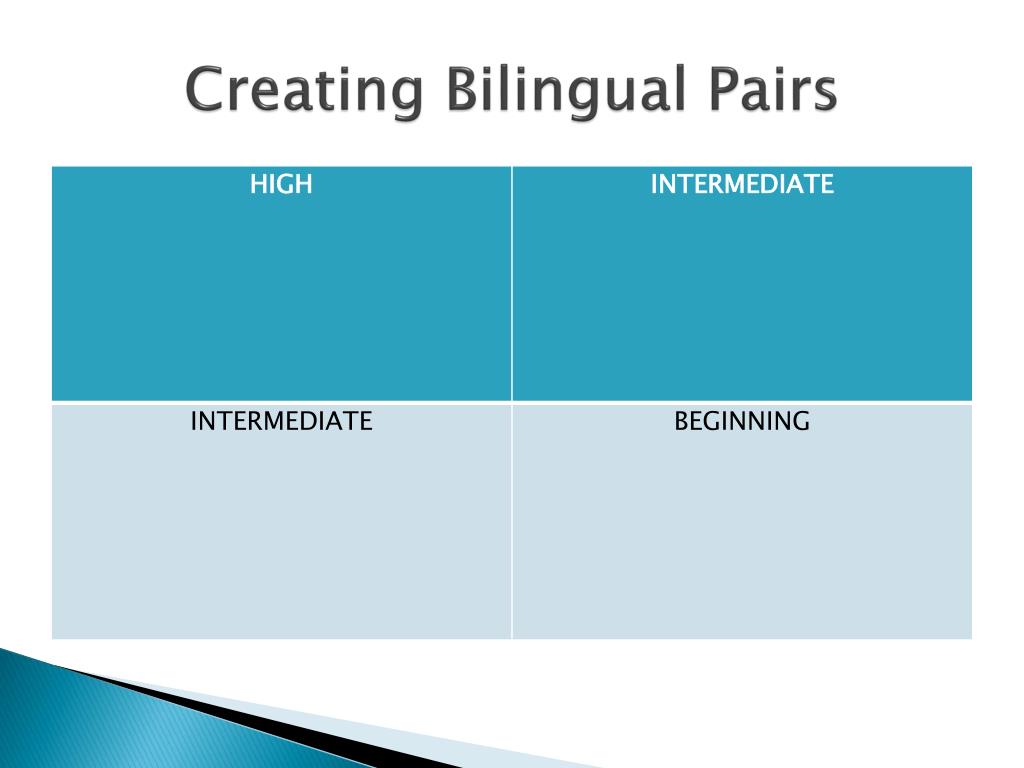 Creating Bilingual Pairs

| HIGH | INTERMEDIATE |
|---|---|
| INTERMEDIATE | BEGINNING |